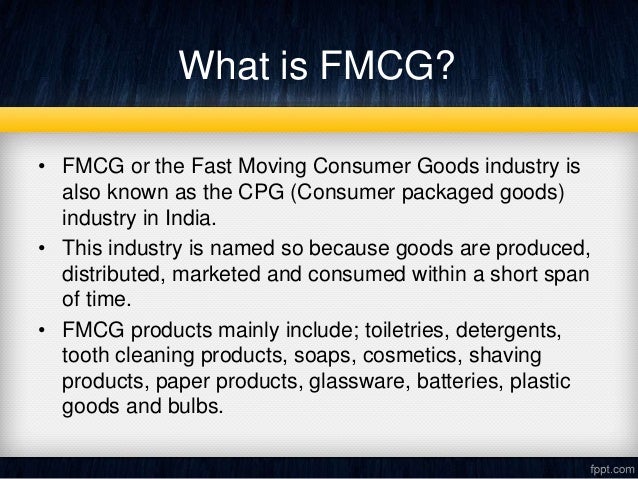 What is FMCG?

• FMCG or the Fast Moving Consumer Goods industry is also known as the CPG (Consumer packaged goods) industry in India.
• This industry is named so because goods are produced, distributed, marketed and consumed within a short span of time.
• FMCG products mainly include; toiletries, detergents, tooth cleaning products, soaps, cosmetics, shaving products, paper products, glassware, batteries, plastic goods and bulbs.

fppt.com